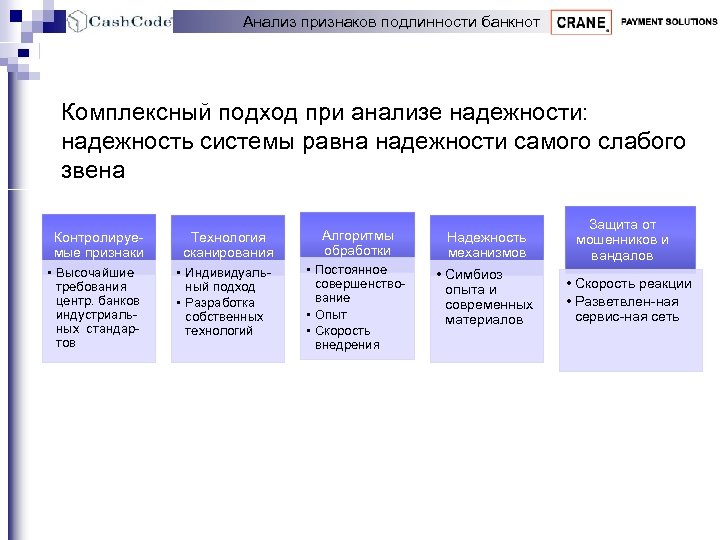 CashCode

Анализ признаков подлинности банкнот

CRANE

PAYMENT SOLUTIONS

Комплексный подход при анализе надежности: надежность системы равна надежности самого слабого звена

Контролируемые признаки

▪ Высочайшие требования центр. банков индустриальных стандартов

Технология сканирования

▪ Индивидуальный подход
▪ Разработка собственных технологий

Алгоритмы обработки

▪ Постоянное совершенствование
▪ Опыт
▪ Скорость внедрения

Надежность механизмов

• Симбиоз опыта и современных материалов

Защита от мошенников и вандалов

• Скорость реакции
• Разветвлен-ная сервис-ная сеть